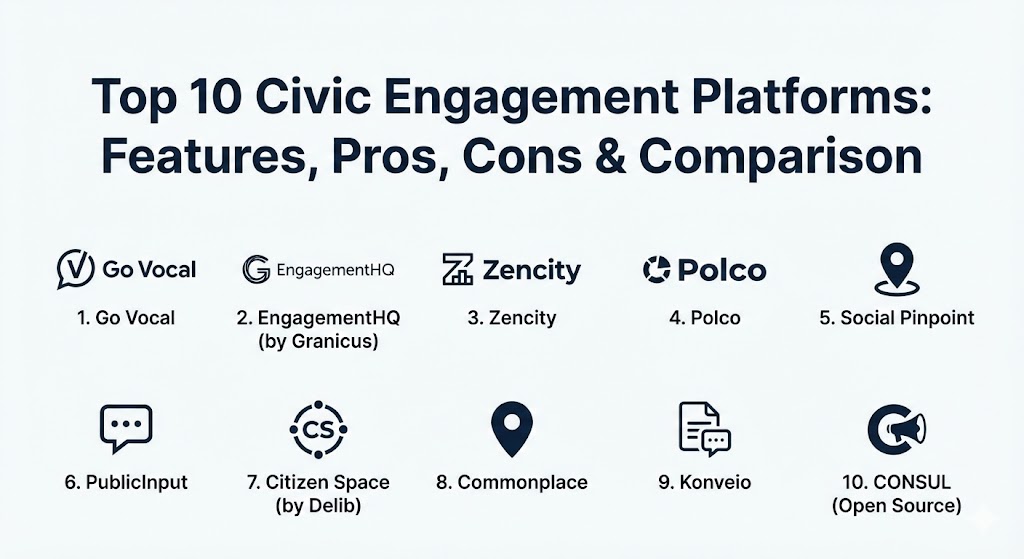 Top 10 Civic Engagement Platforms: Features, Pros, Cons & Comparison

Go Vocal

1. Go Vocal

EngagementHQ

2. EngagementHQ (by Granicus)

Zencity

3. Zencity

Polco

4. Polco

5. Social Pinpoint

6. PublicInput

CS

7. Citizen Space (by Delib)

8. Commonplace

9. Konveio

10. CONSUL (Open Source)